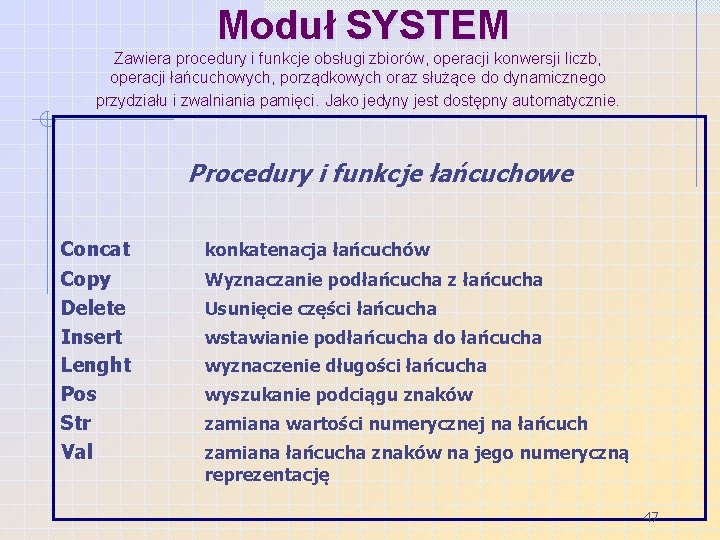 Moduł SYSTEM

Zawiera procedury i funkcje obsługi zbiorów, operacji konwersji liczb, operacji łańcuchowych, porządkowych oraz służące do dynamicznego przydziału i zwalniania pamięci. Jako jedyny jest dostępny automatycznie.

Procedury i funkcje łańcuchowe

| | |
|---|---|
| Concat | konkatenacja łańcuchów |
| Copy | Wyznaczanie podłańcucha z łańcucha |
| Delete | Usunięcie części łańcucha |
| Insert | wstawianie podłańcucha do łańcucha |
| Lenght | wyznaczenie długości łańcucha |
| Pos | wyszukanie podciągu znaków |
| Str | zamiana wartości numerycznej na łańcuch |
| Val | zamiana łańcucha znaków na jego numeryczną reprezentację |

47